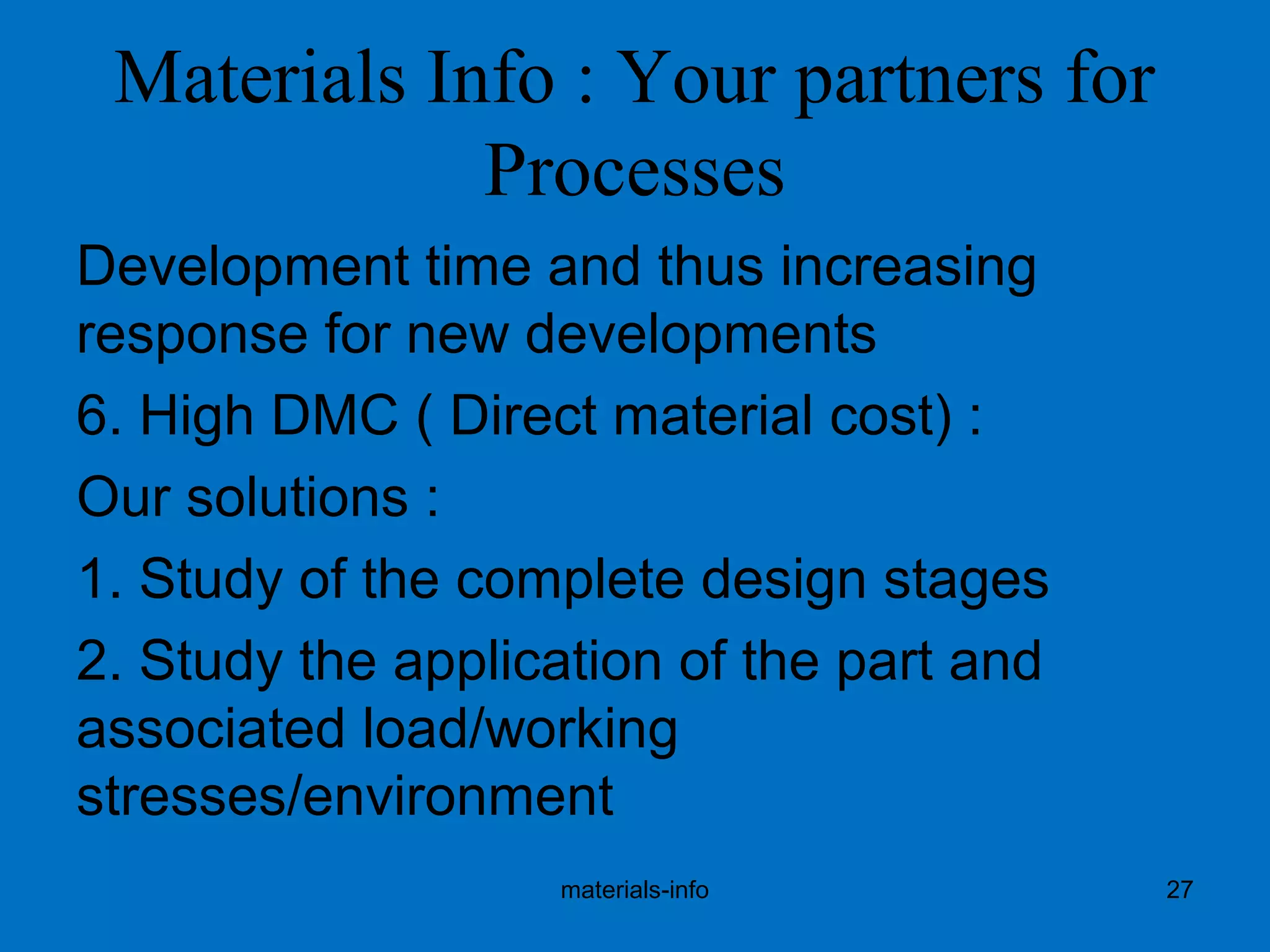 Materials Info : Your partners for Processes

Development time and thus increasing response for new developments

6. High DMC ( Direct material cost) :

Our solutions :

1. Study of the complete design stages

2. Study the application of the part and associated load/working stresses/environment

materials-info

27